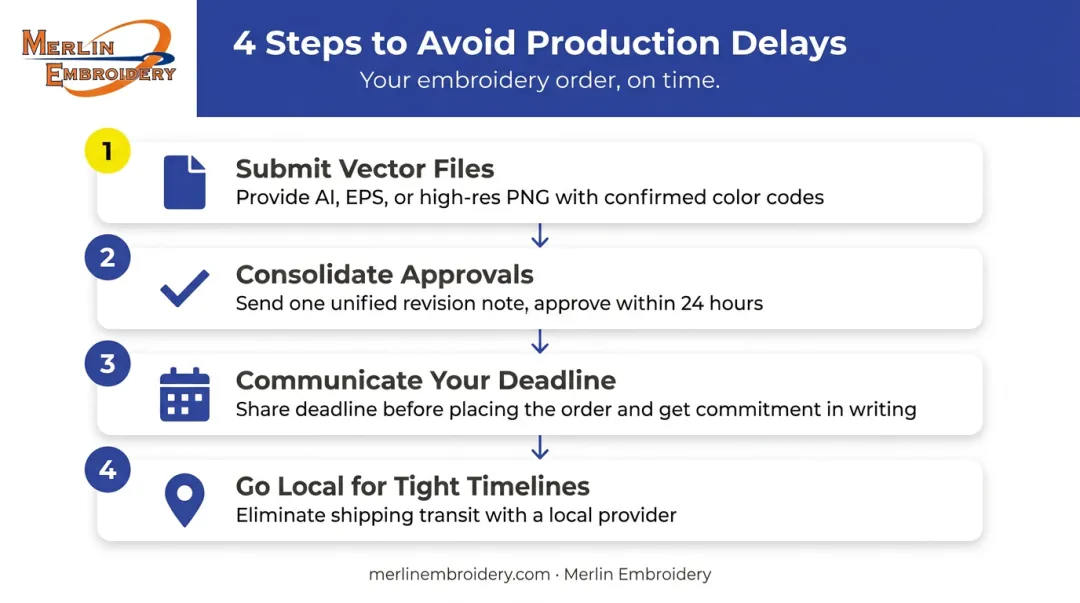 MERLIN EMBROIDERY

4 Steps to Avoid Production Delays

Your embroidery order, on time.

1
Submit Vector Files
Provide AI, EPS, or high-res PNG with confirmed color codes

2
Consolidate Approvals
Send one unified revision note, approve within 24 hours

3
Communicate Your Deadline
Share deadline before placing the order and get commitment in writing

4
Go Local for Tight Timelines
Eliminate shipping transit with a local provider

merlinembroidery.com · Merlin Embroidery